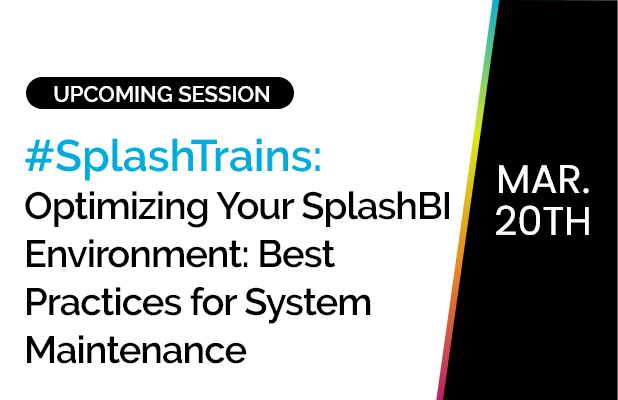 UPCOMING SESSION

#SplashTrains: Optimizing Your SplashBI Environment: Best Practices for System Maintenance

MAR. 20TH